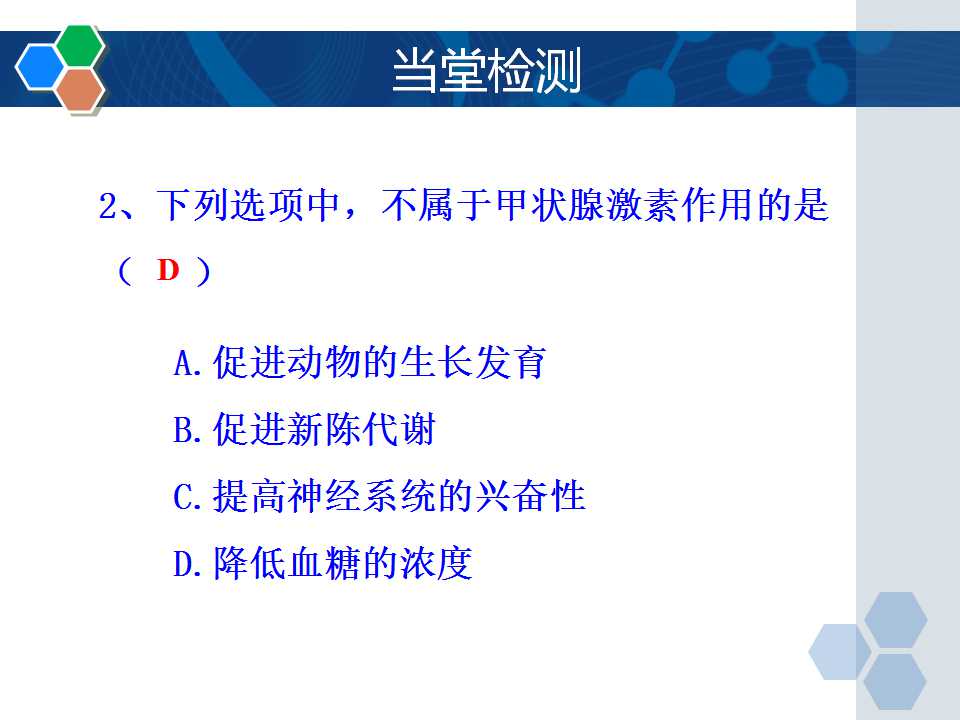 当堂检测

2、下列选项中，不属于甲状腺激素作用的是（ D ）

A.促进动物的生长发育

B.促进新陈代谢

C.提高神经系统的兴奋性

D.降低血糖的浓度